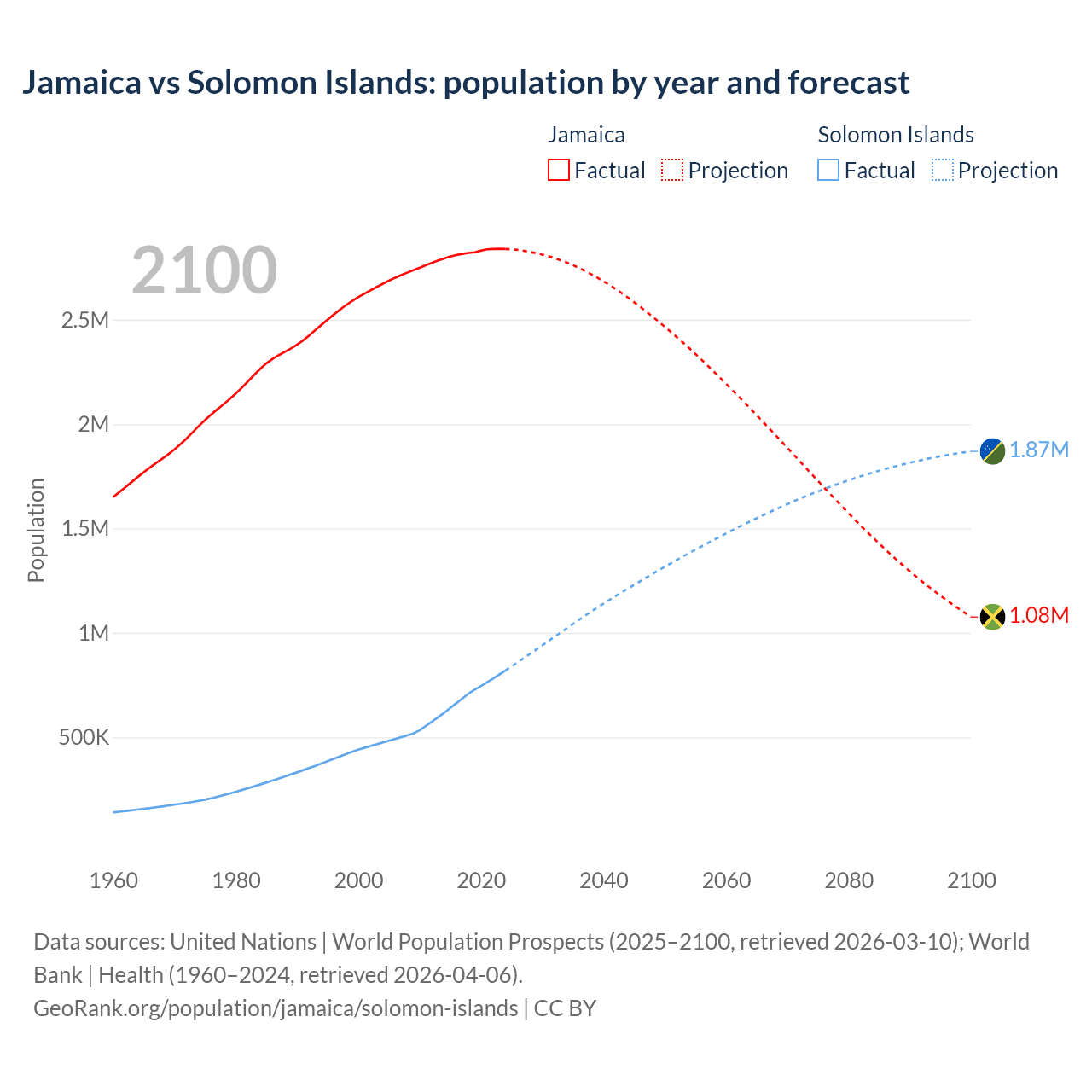 Jamaica vs Solomon Islands: population by year and forecast

Jamaica
Factual
Projection

Solomon Islands
Factual
Projection

2100

Population

2.5M
2M
1.5M
1M
500K

1.87M
1.08M

1960
1980
2000
2020
2040
2060
2080
2100

Data sources: United Nations | World Population Prospects (2025–2100, retrieved 2026-03-10); World Bank | Health (1960–2024, retrieved 2026-04-06).
GeoRank.org/population/jamaica/solomon-islands | CC BY